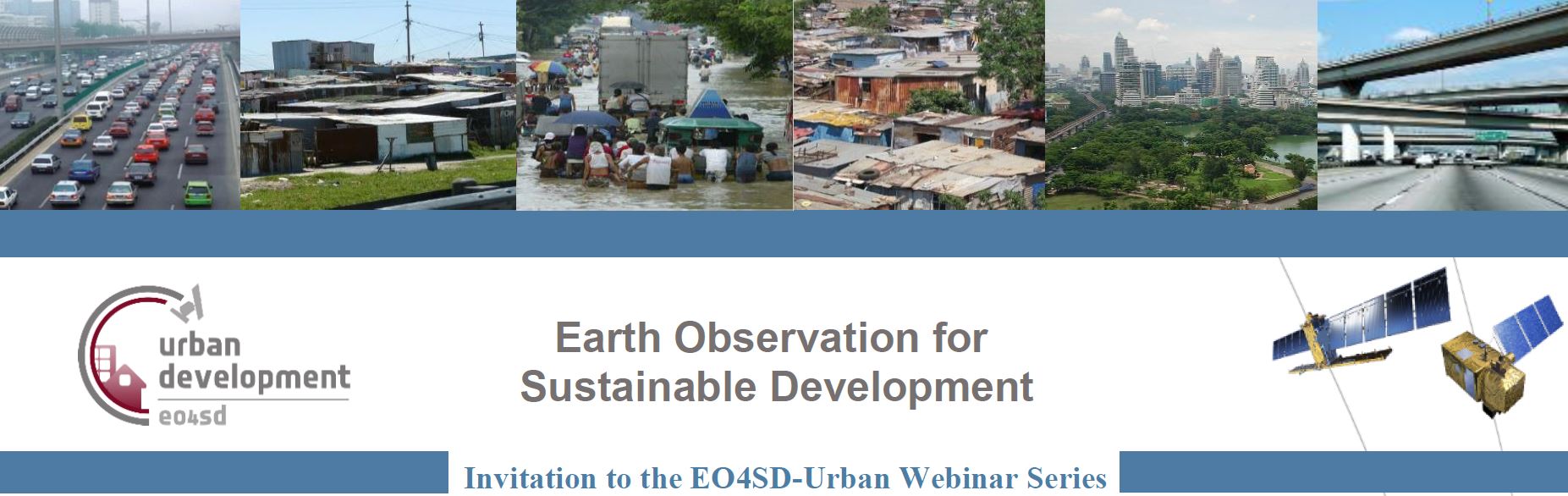 urban development eo4sd

Earth Observation for Sustainable Development

Invitation to the EO4SD-Urban Webinar Series